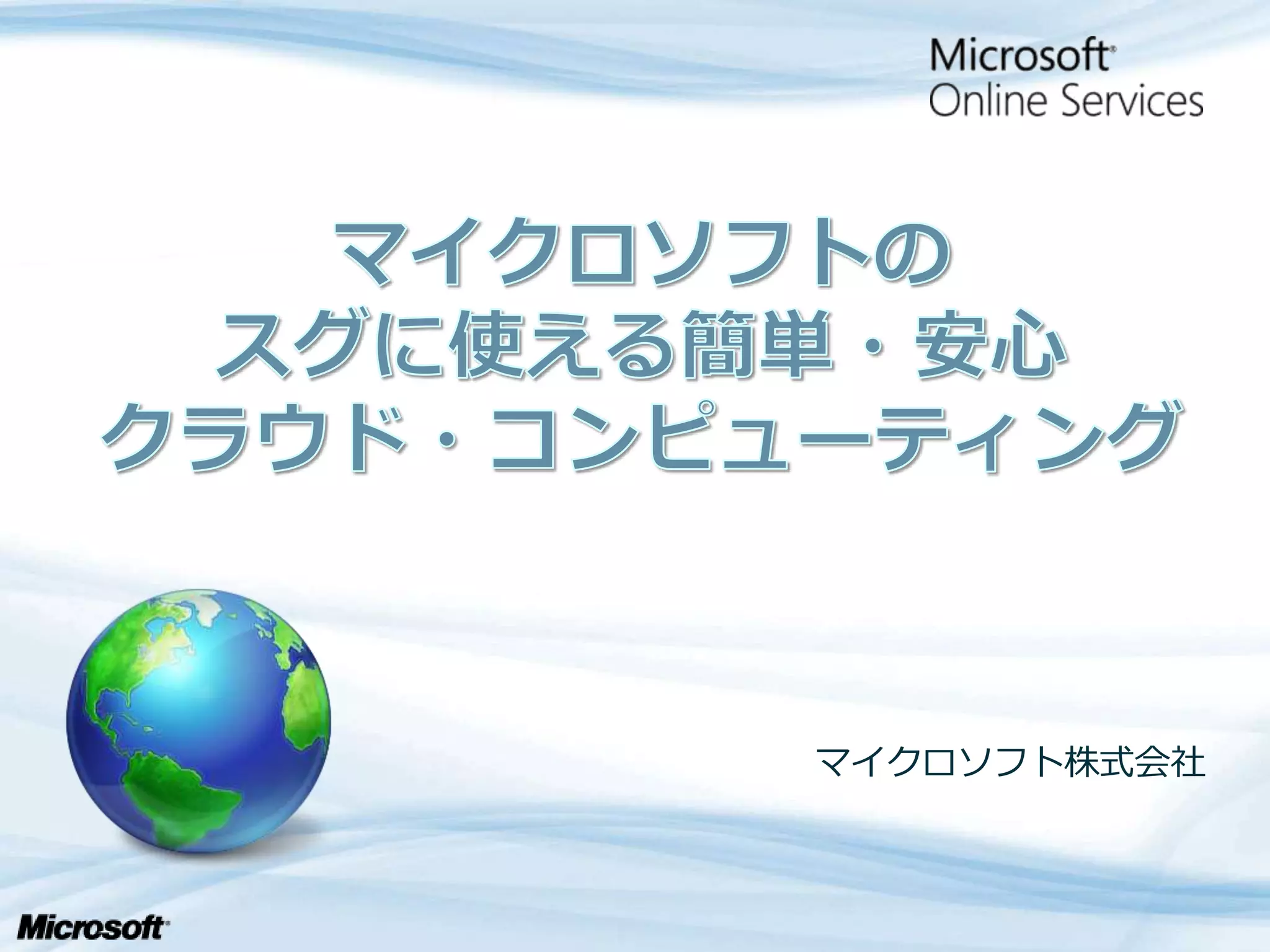 Microsoft®
Online Services

マイクロソフトの
スグに使える簡単・安心
クラウド・コンピューティング

マイクロソフト株式会社

Microsoft®